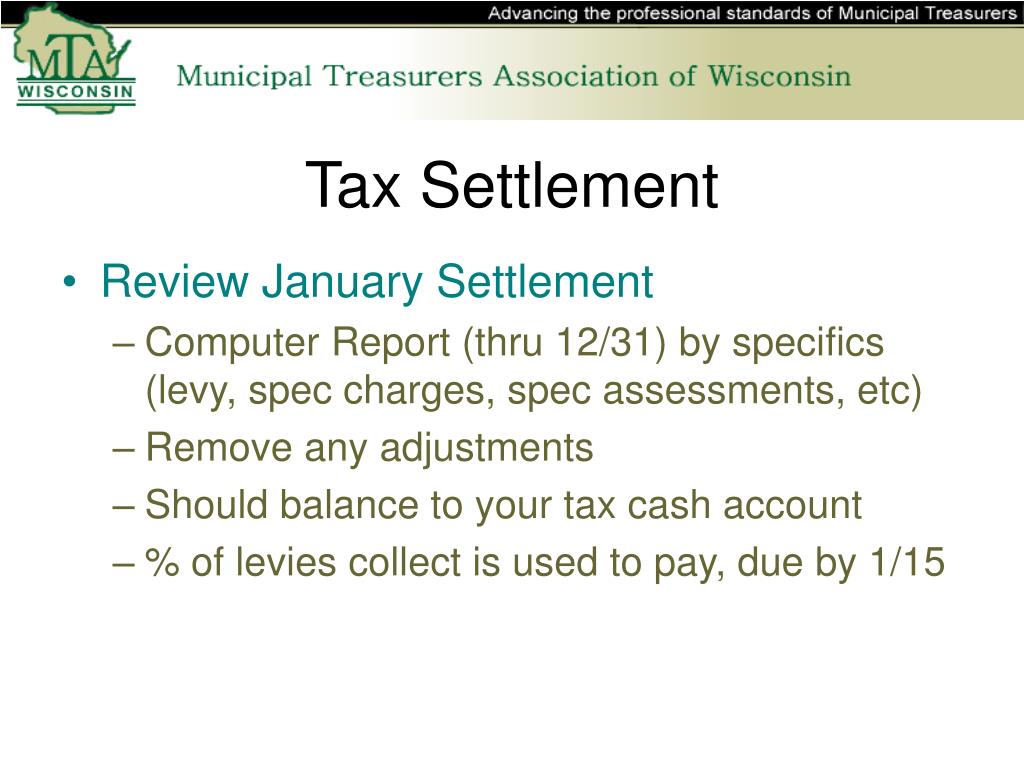 Advancing the professional standards of Municipal Treasurers

MTA
WISCONSIN

Municipal Treasurers Association of Wisconsin

Tax Settlement

• Review January Settlement
– Computer Report (thru 12/31) by specifics (levy, spec charges, spec assessments, etc)
– Remove any adjustments
– Should balance to your tax cash account
– % of levies collect is used to pay, due by 1/15